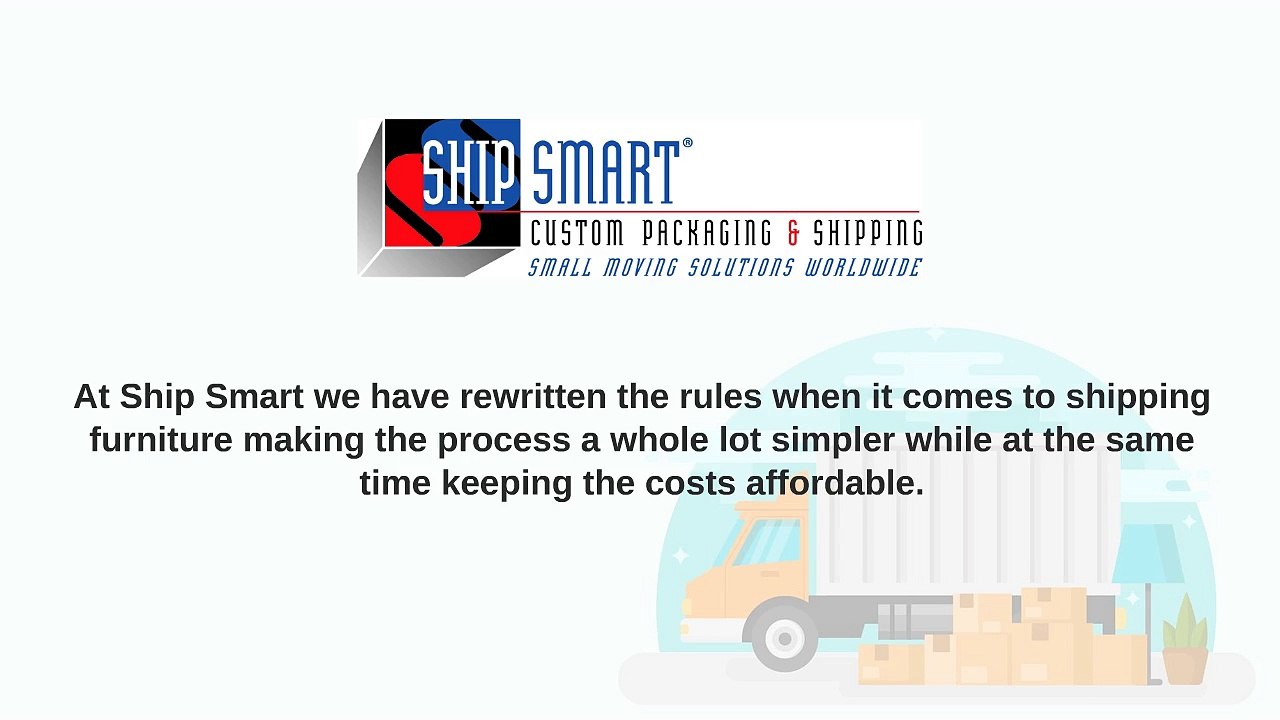 SHIP SMART®
CUSTOM PACKAGING & SHIPPING
SMALL MOVING SOLUTIONS WORLDWIDE

At Ship Smart we have rewritten the rules when it comes to shipping furniture making the process a whole lot simpler while at the same time keeping the costs affordable.